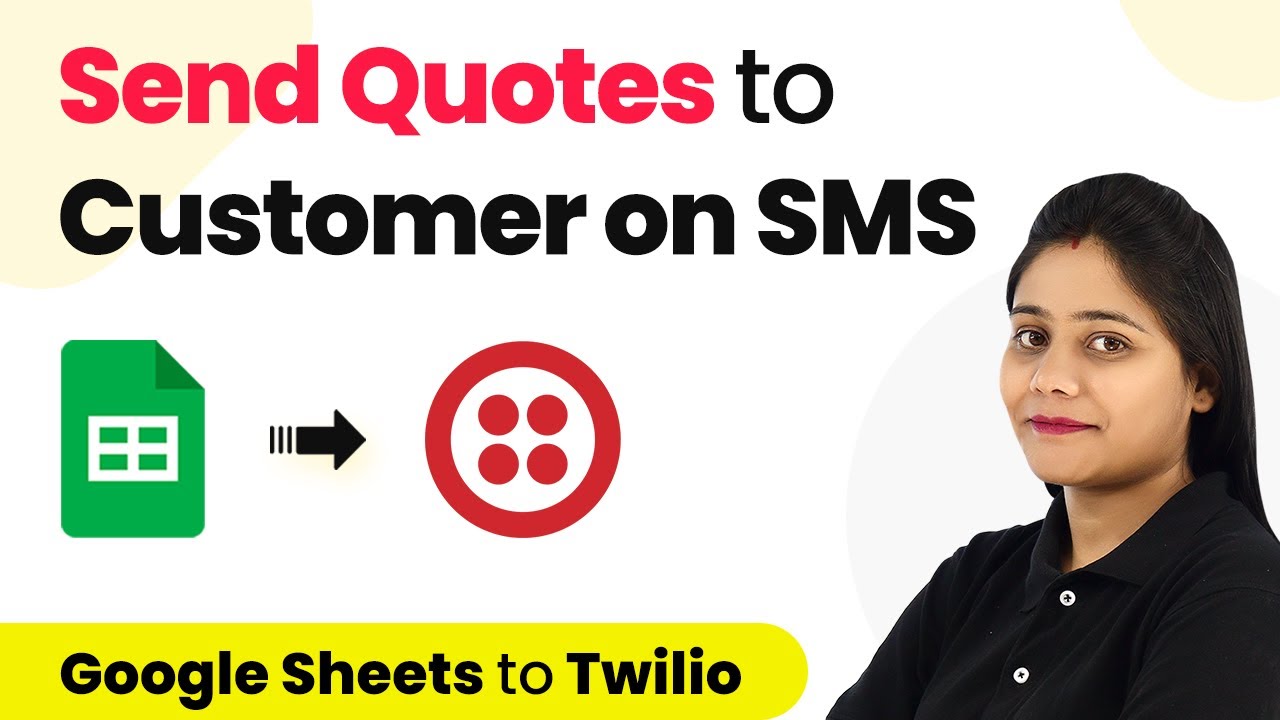 Send Quotes to Customer on SMS

Google Sheets to Twilio